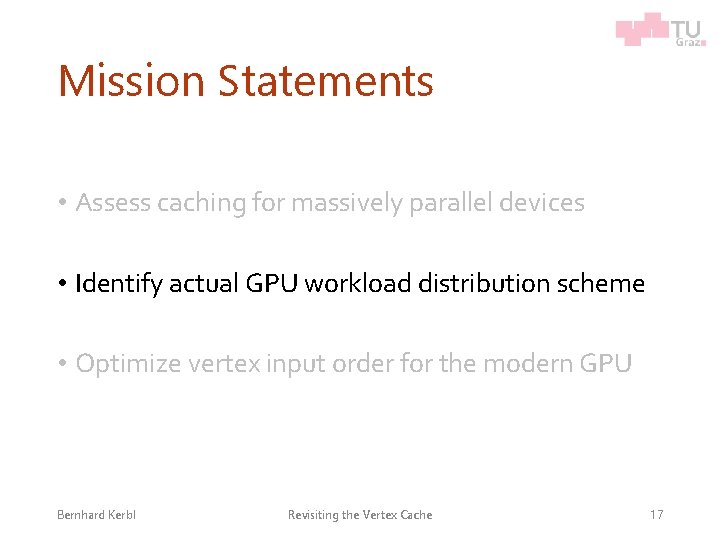 TU Graz

Mission Statements

• Assess caching for massively parallel devices

• Identify actual GPU workload distribution scheme

• Optimize vertex input order for the modern GPU

Bernhard Kerbl Revisiting the Vertex Cache 17